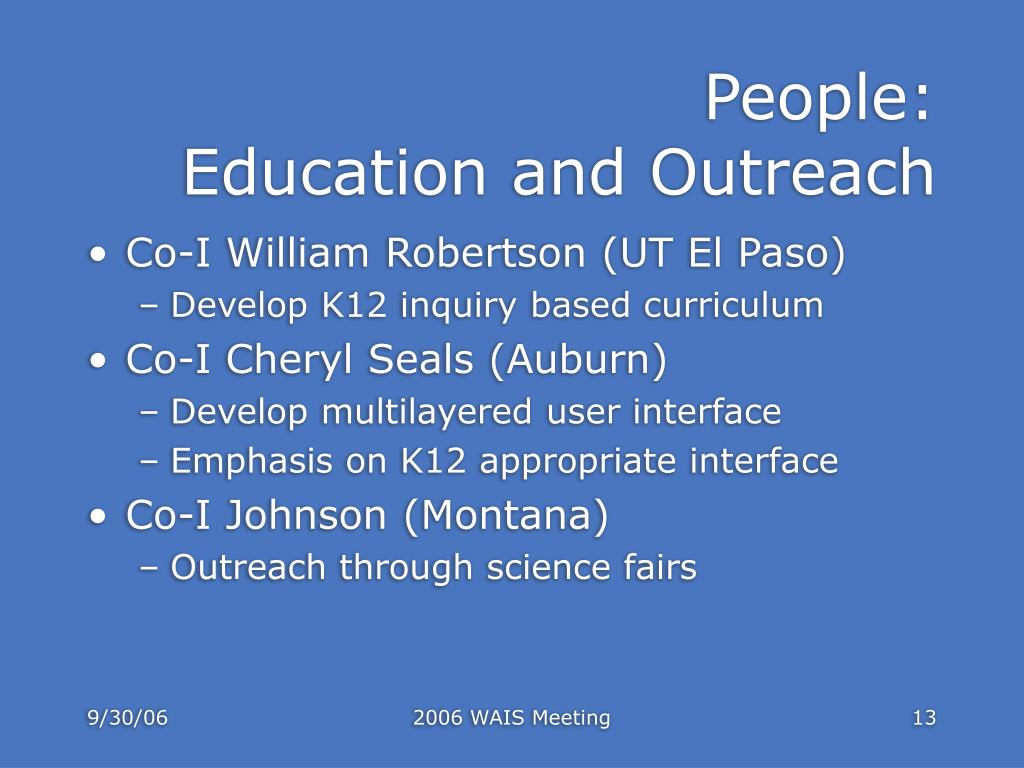 People:
Education and Outreach

• Co-I William Robertson (UT El Paso)
– Develop K12 inquiry based curriculum
• Co-I Cheryl Seals (Auburn)
– Develop multilayered user interface
– Emphasis on K12 appropriate interface
• Co-I Johnson (Montana)
– Outreach through science fairs

9/30/06

2006 WAIS Meeting

13